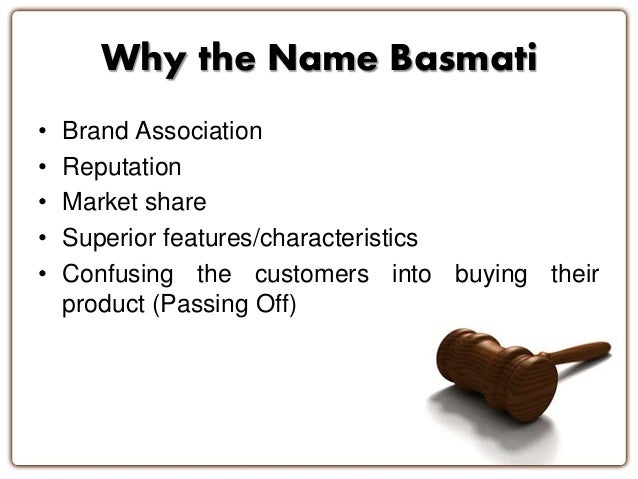 Why the Name Basmati

• Brand Association
• Reputation
• Market share
• Superior features/characteristics
• Confusing the customers into buying their product (Passing Off)